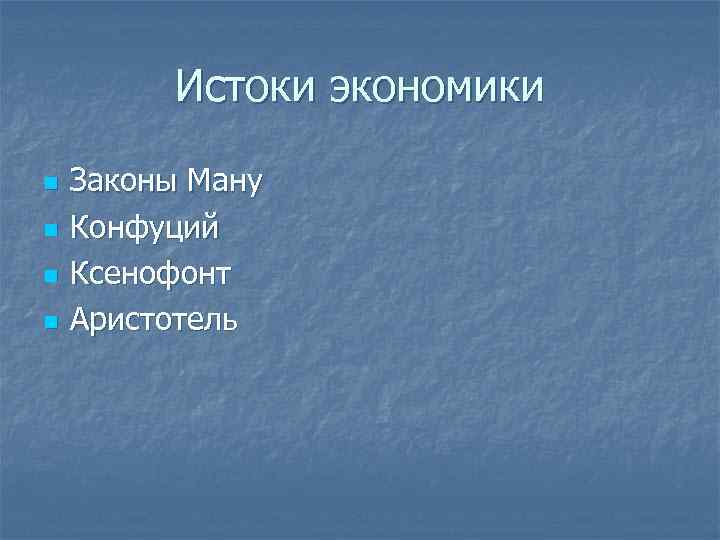 Истоки экономики

- Законы Ману
- Конфуций
- Ксенофонт
- Аристотель